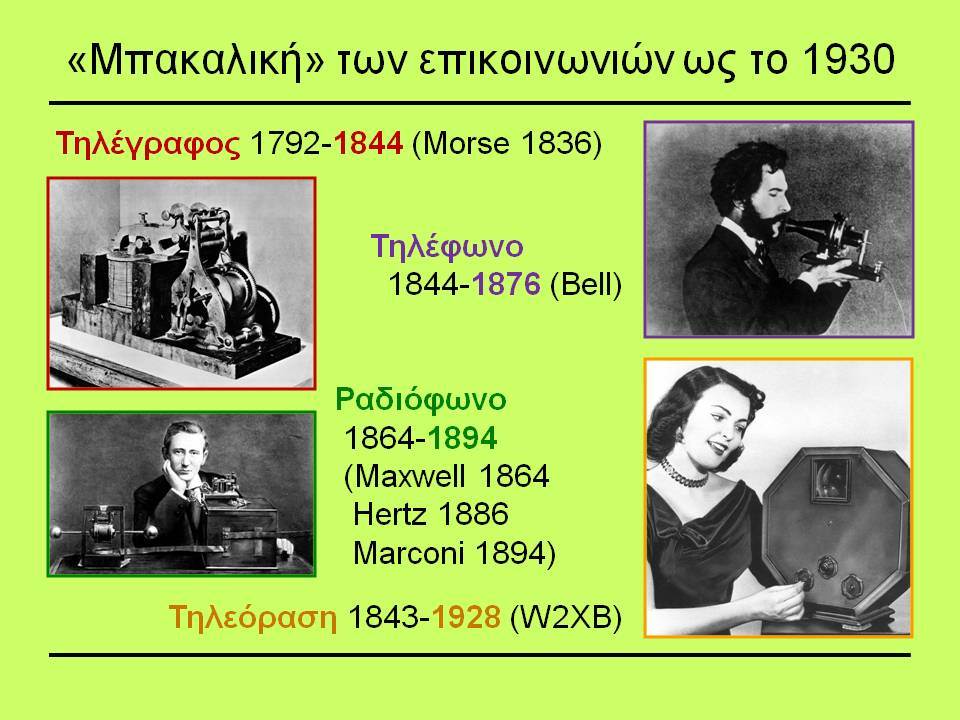 «Μπακαλική» των επικοινωνιών ως το 1930

Τηλέγραφος 1792-1844 (Morse 1836)

Τηλέφωνο
1844-1876 (Bell)

Ραδιόφωνο
1864-1894
(Maxwell 1864
Hertz 1886
Marconi 1894)

Τηλεόραση 1843-1928 (W2XB)